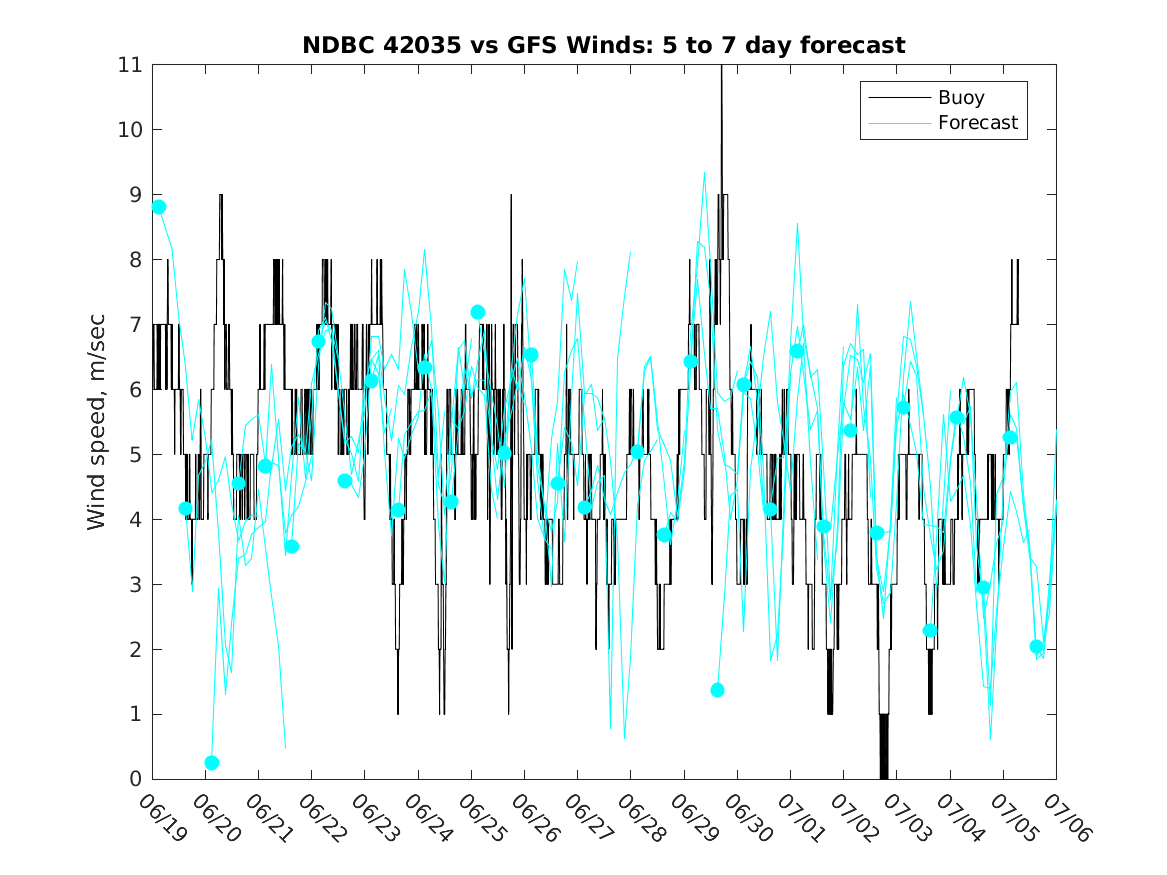 NDBC 42035 vs GFS Winds: 5 to 7 day forecast

Buoy
Forecast

Wind speed, m/sec

11
10
9
8
7
6
5
4
3
2
1
0

06/19
06/20
06/21
06/22
06/23
06/24
06/25
06/26
06/27
06/28
06/29
06/30
07/01
07/02
07/03
07/04
07/05
07/06